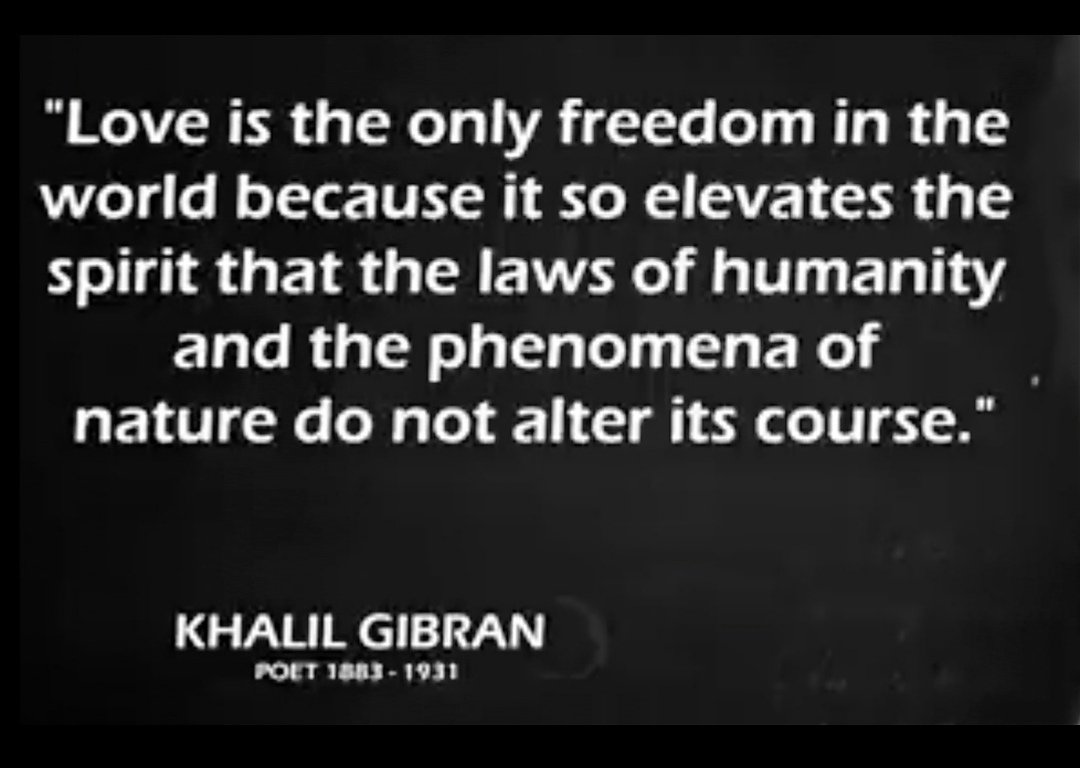 "Love is the only freedom in the world because it so elevates the spirit that the laws of humanity and the phenomena of nature do not alter its course."

KHALIL GIBRAN
POET 1883 - 1931